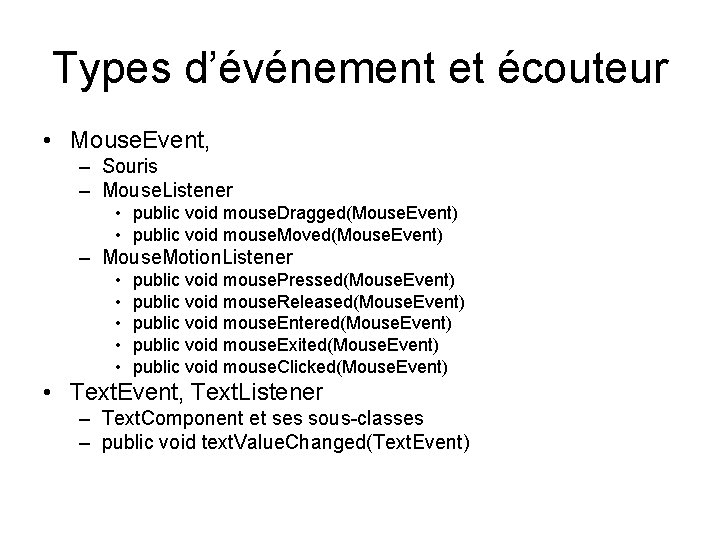 Types d'événement et écouteur

• MouseEvent,
  – Souris
  – MouseListener
    • public void mouseDragged(MouseEvent)
    • public void mouseMoved(MouseEvent)
  – MouseMotionListener
    • public void mousePressed(MouseEvent)
    • public void mouseReleased(MouseEvent)
    • public void mouseEntered(MouseEvent)
    • public void mouseExited(MouseEvent)
    • public void mouseClicked(MouseEvent)
• TextEvent, TextListener
  – TextComponent et ses sous-classes
  – public void textValueChanged(TextEvent)